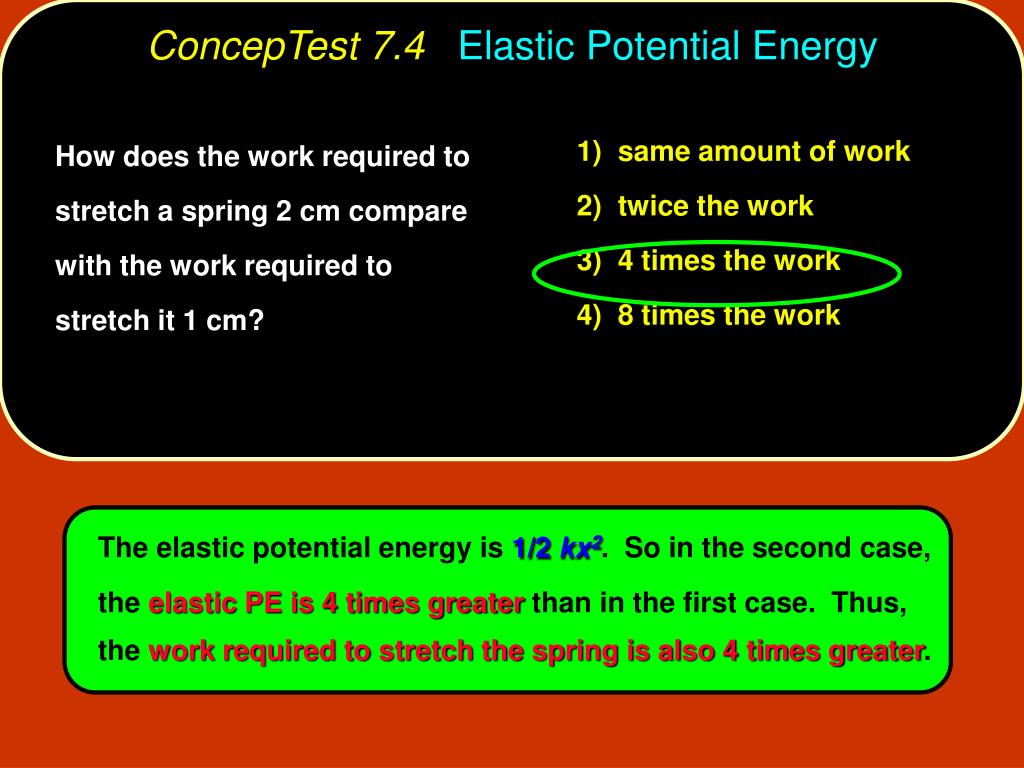 ConcepTest 7.4 Elastic Potential Energy

How does the work required to stretch a spring 2 cm compare with the work required to stretch it 1 cm?

1) same amount of work
2) twice the work
3) 4 times the work
4) 8 times the work

The elastic potential energy is $1/2\ kx^2$. So in the second case, the elastic PE is 4 times greater than in the first case. Thus, the work required to stretch the spring is also 4 times greater.